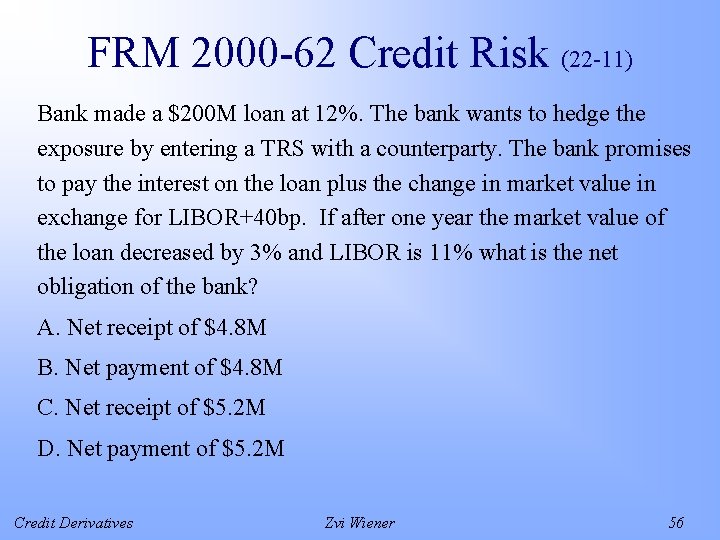 FRM 2000-62 Credit Risk (22-11)

Bank made a \$200M loan at 12%. The bank wants to hedge the exposure by entering a TRS with a counterparty. The bank promises to pay the interest on the loan plus the change in market value in exchange for LIBOR+40bp. If after one year the market value of the loan decreased by 3% and LIBOR is 11% what is the net obligation of the bank?

A. Net receipt of \$4.8M

B. Net payment of \$4.8M

C. Net receipt of \$5.2M

D. Net payment of \$5.2M

Credit Derivatives

Zvi Wiener

56